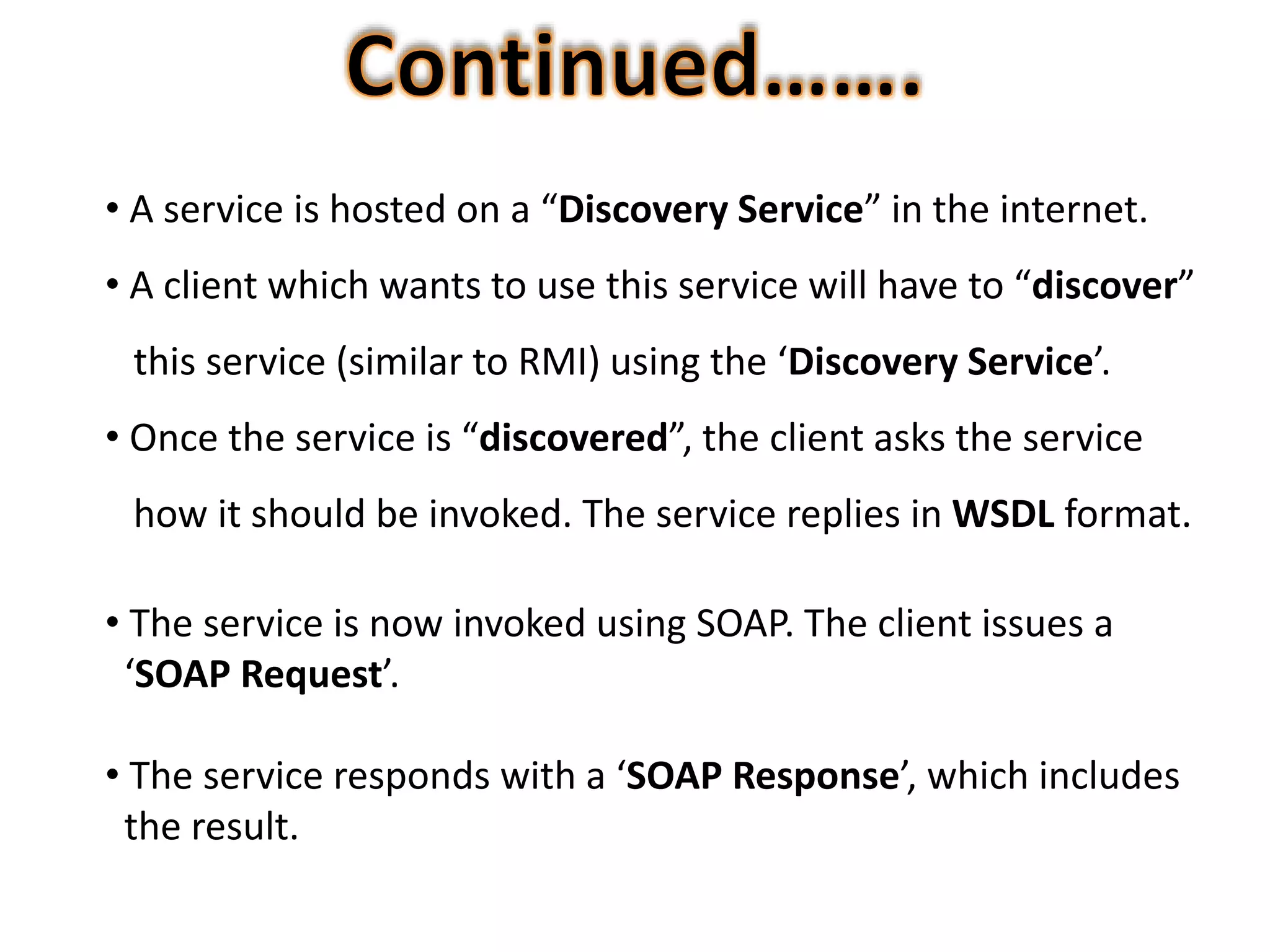 Continued…….

• A service is hosted on a “Discovery Service” in the internet.

• A client which wants to use this service will have to “discover” this service (similar to RMI) using the ‘Discovery Service’.

• Once the service is “discovered”, the client asks the service how it should be invoked. The service replies in WSDL format.

• The service is now invoked using SOAP. The client issues a ‘SOAP Request’.

• The service responds with a ‘SOAP Response’, which includes the result.